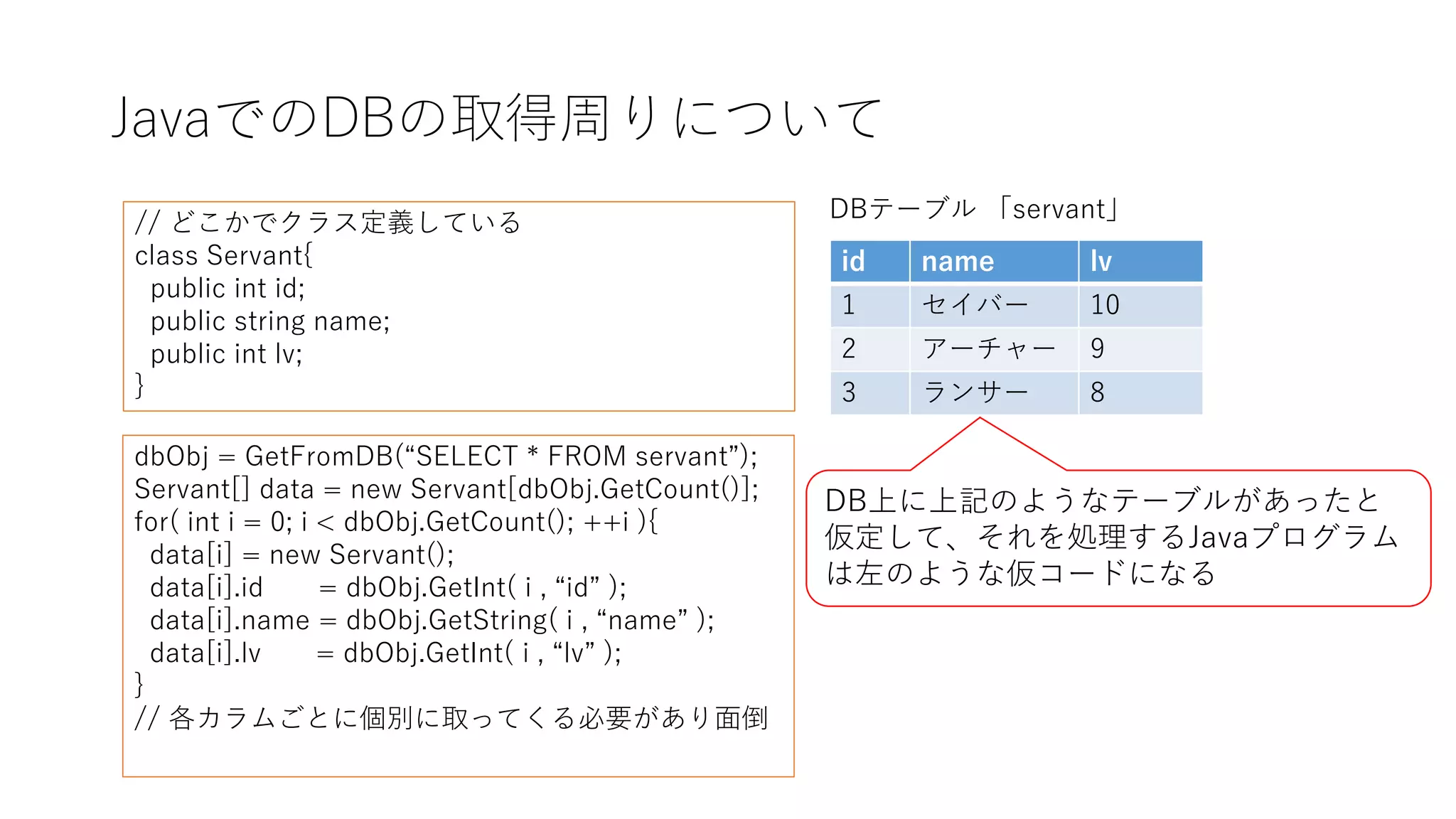 JavaでのDBの取得周りについて

// どこかでクラス定義している
class Servant{
  public int id;
  public string name;
  public int lv;
}

dbObj = GetFromDB(“SELECT * FROM servant”);
Servant[] data = new Servant[dbObj.GetCount()];
for( int i = 0; i < dbObj.GetCount(); ++i ){
  data[i] = new Servant();
  data[i].id      = dbObj.GetInt( i , “id” );
  data[i].name = dbObj.GetString( i , “name” );
  data[i].lv      = dbObj.GetInt( i , “lv” );
}
// 各カラムごとに個別に取ってくる必要があり面倒

DBテーブル 「servant」

| id | name | lv |
|---|---|---|
| 1 | セイバー | 10 |
| 2 | アーチャー | 9 |
| 3 | ランサー | 8 |

DB上に上記のようなテーブルがあったと仮定して、それを処理するJavaプログラムは左のような仮コードになる